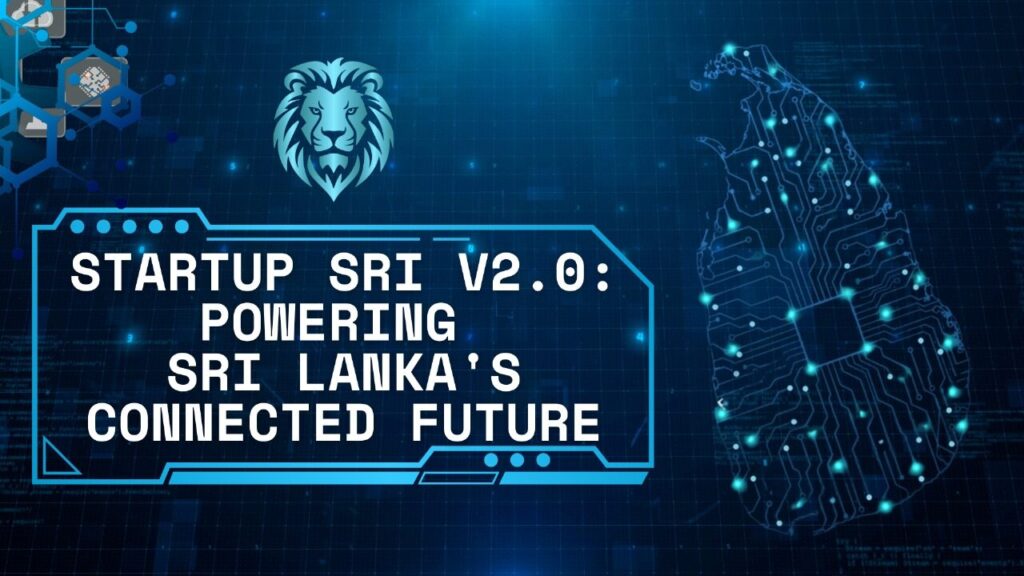 STARTUP SRI V2.0:
POWERING
SRI LANKA'S
CONNECTED FUTURE